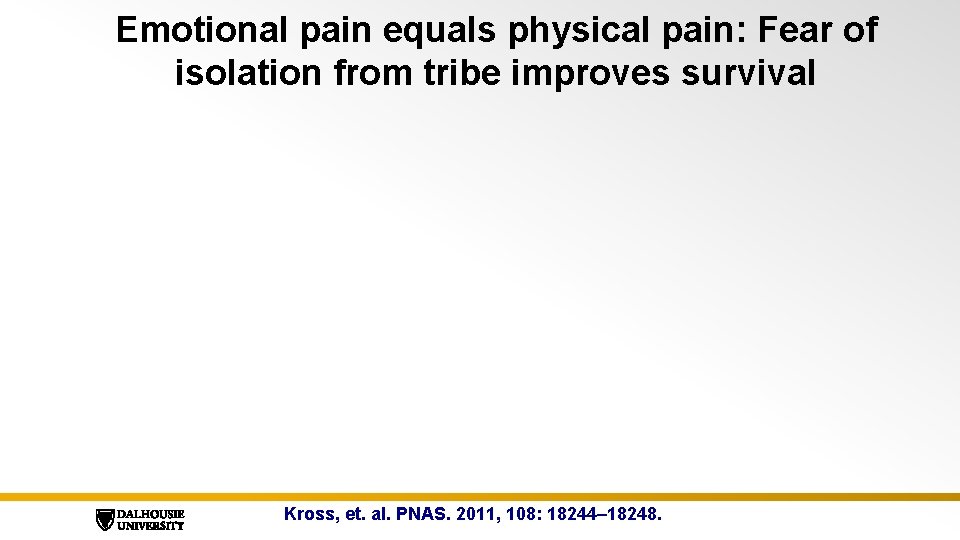 Emotional pain equals physical pain: Fear of isolation from tribe improves survival

DALHOUSIE UNIVERSITY

Kross, et. al. PNAS. 2011, 108: 18244–18248.